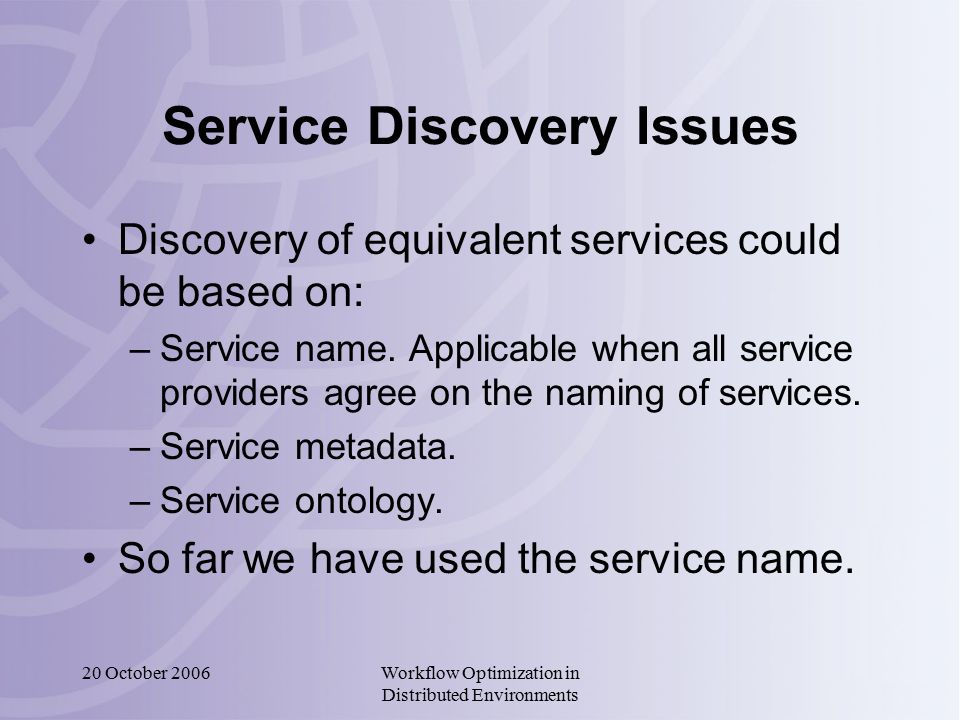 Service Discovery Issues

• Discovery of equivalent services could be based on:

– Service name. Applicable when all service providers agree on the naming of services.

– Service metadata.

– Service ontology.

• So far we have used the service name.

20 October 2006

Workflow Optimization in Distributed Environments